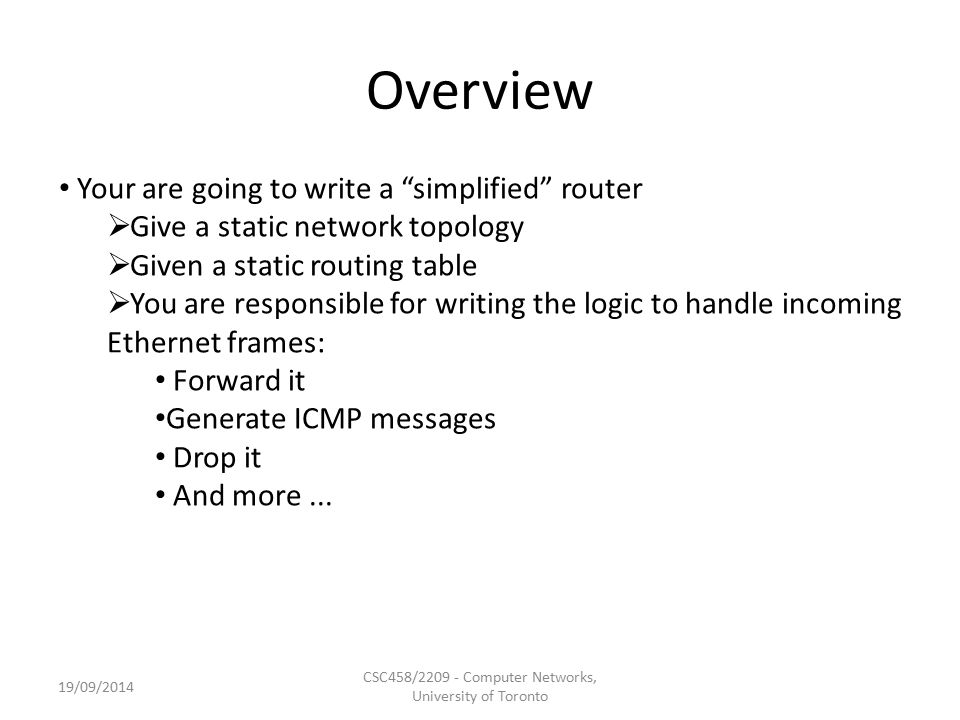 Overview

• Your are going to write a “simplified” router
➢Give a static network topology
➢Given a static routing table
➢You are responsible for writing the logic to handle incoming Ethernet frames:
• Forward it
•Generate ICMP messages
• Drop it
• And more ...

19/09/2014

CSC458/2209 - Computer Networks, University of Toronto